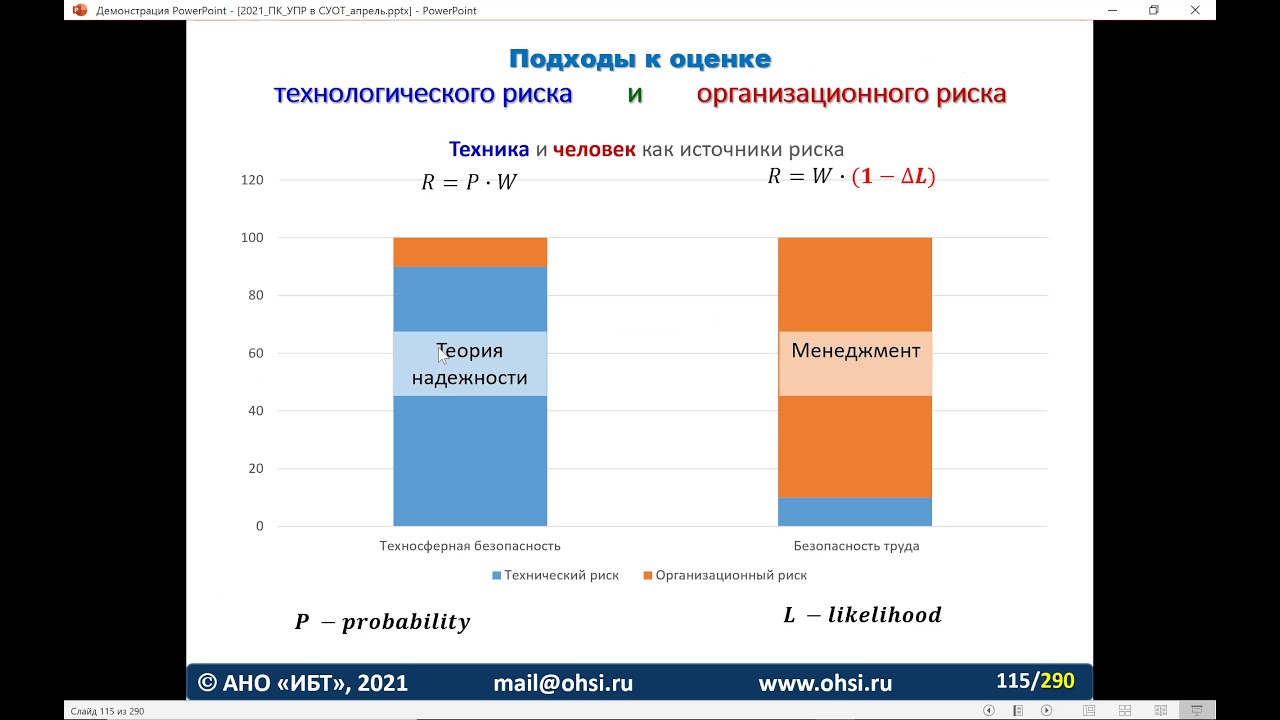 Демонстрация PowerPoint - [2021_ПК_УПР в СУОТ_апрель.pptx] - PowerPoint

Подходы к оценке
технологического риска и организационного риска

Техника и человек как источники риска

$R = P \cdot W$

$R = W \cdot (1 - \Delta L)$

120
100
80
60
40
20
0

Теория надежности

Менеджмент

Техносферная безопасность

Безопасность труда

Технический риск
Организационный риск

$P - probability$

$L - likelihood$

© АНО «ИБТ», 2021 mail@ohsi.ru www.ohsi.ru 115/290

Слайд 115 из 290